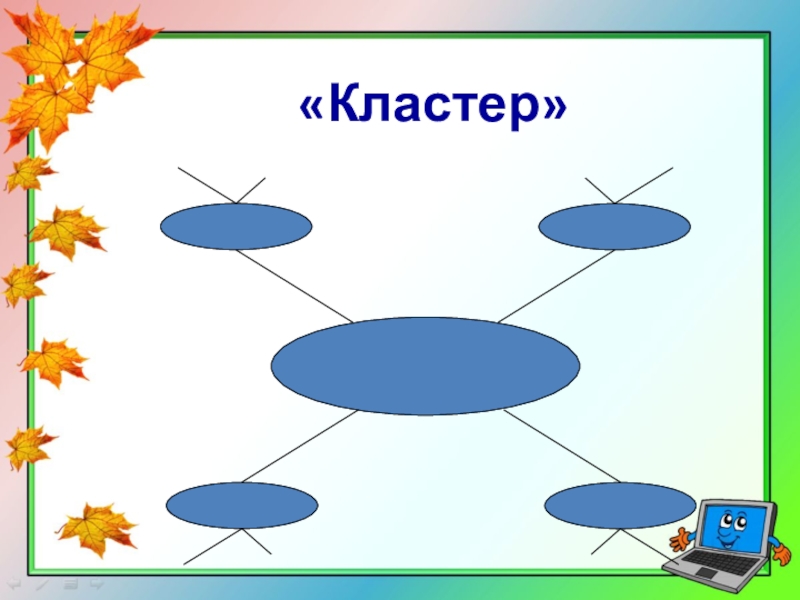 «Кластер»